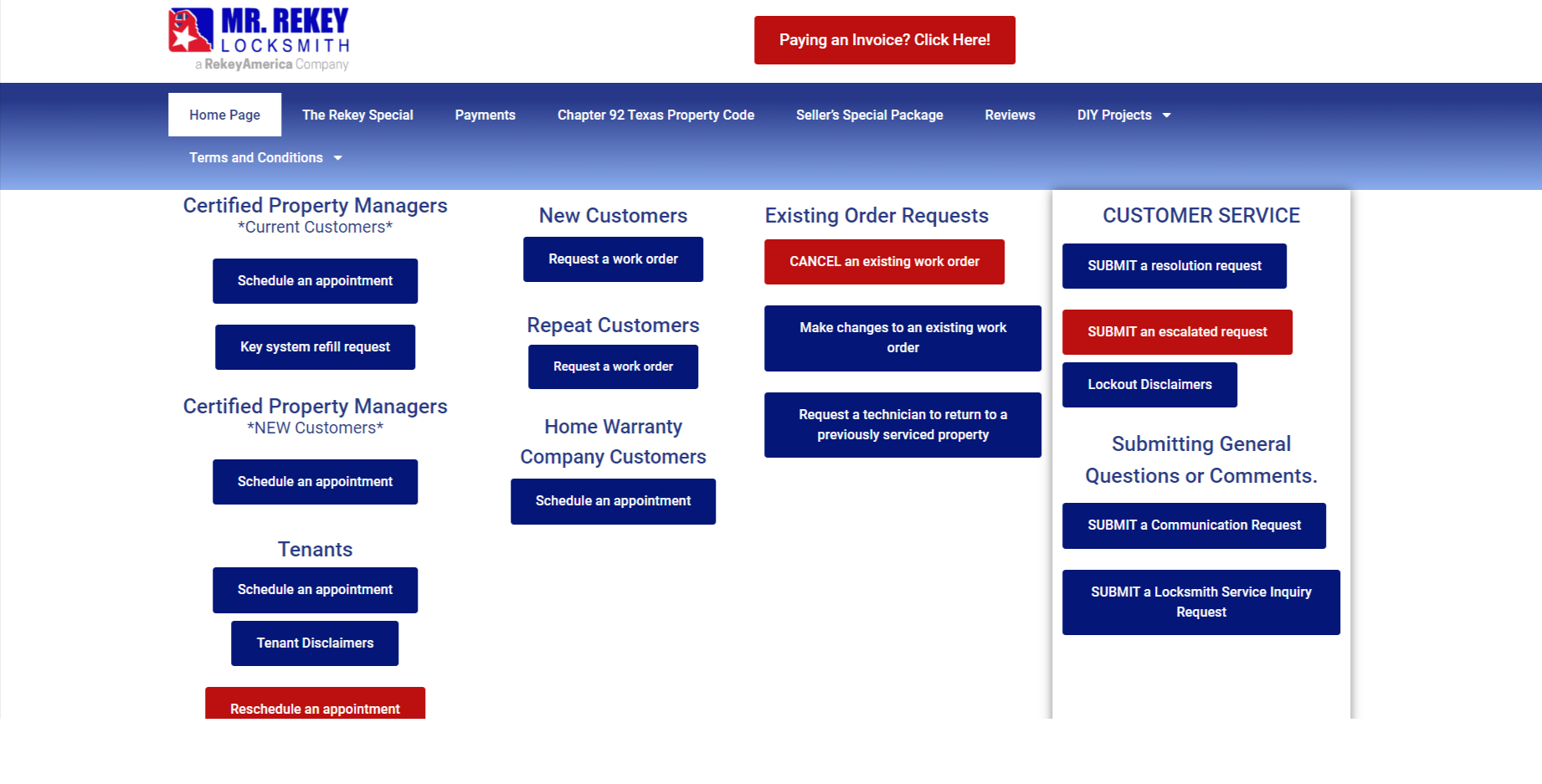 MR. REKEY LOCKSMITH
a RekeyAmerica Company

Paying an Invoice? Click Here!

Home Page
The Rekey Special
Payments
Chapter 92 Texas Property Code
Seller's Special Package
Reviews
DIY Projects
Terms and Conditions

Certified Property Managers
*Current Customers*

Schedule an appointment

Key system refill request

Certified Property Managers
*NEW Customers*

Schedule an appointment

Tenants

Schedule an appointment

Tenant Disclaimers

Reschedule an appointment

New Customers

Request a work order

Repeat Customers

Request a work order

Home Warranty Company Customers

Schedule an appointment

Existing Order Requests

CANCEL an existing work order

Make changes to an existing work order

Request a technician to return to a previously serviced property

CUSTOMER SERVICE

SUBMIT a resolution request

SUBMIT an escalated request

Lockout Disclaimers

Submitting General Questions or Comments.

SUBMIT a Communication Request

SUBMIT a Locksmith Service Inquiry Request